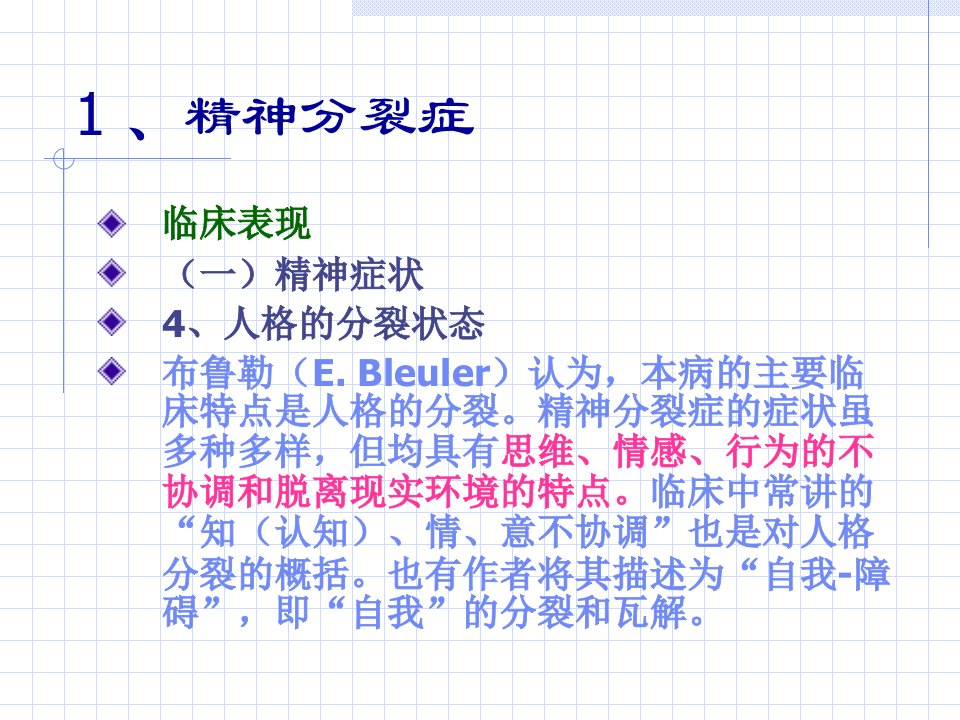 1、精神分裂症

临床表现

（一）精神症状

4、人格的分裂状态

布鲁勒（E. Bleuler）认为，本病的主要临床特点是人格的分裂。精神分裂症的症状虽多种多样，但均具有思维、情感、行为的不协调和脱离现实环境的特点。临床中常讲的“知（认知）、情、意不协调”也是对人格分裂的概括。也有作者将其描述为“自我-障碍”，即“自我”的分裂和瓦解。